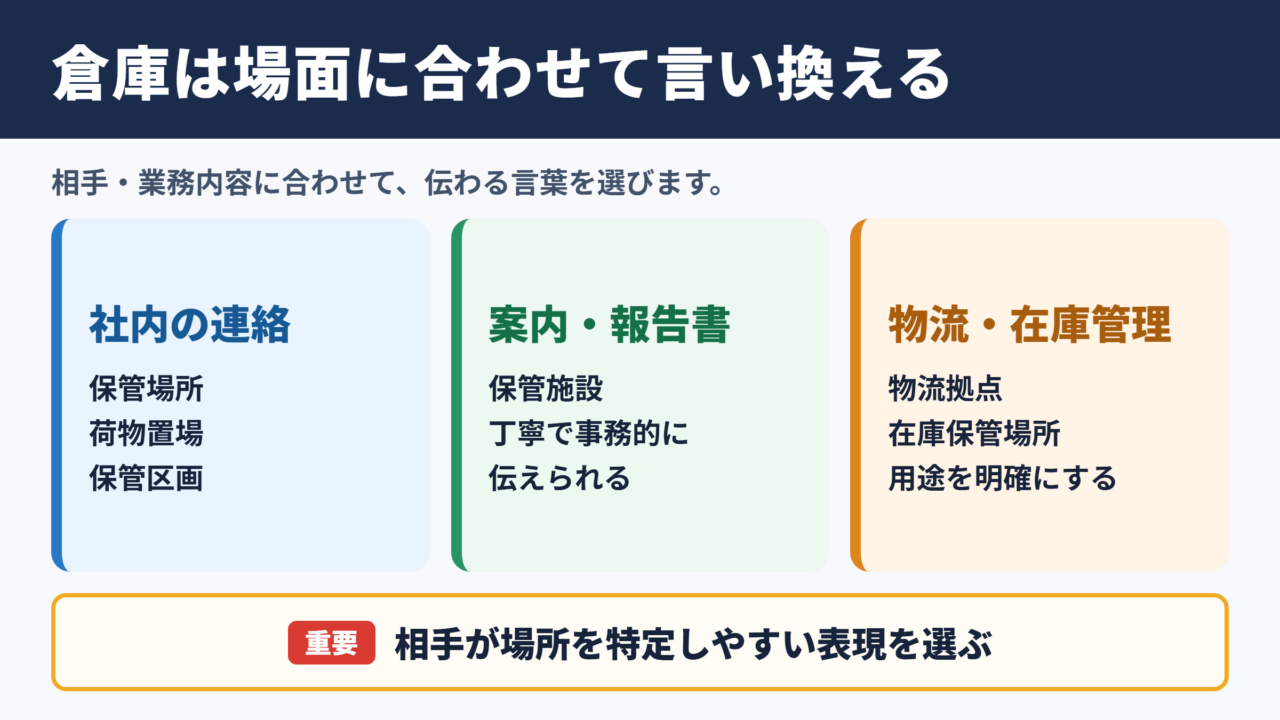 倉庫は場面に合わせて言い換える

相手・業務内容に合わせて、伝わる言葉を選びます。

社内の連絡

保管場所
荷物置場
保管区画

案内・報告書

保管施設
丁寧で事務的に
伝えられる

物流・在庫管理

物流拠点
在庫保管場所
用途を明確にする

重要 相手が場所を特定しやすい表現を選ぶ